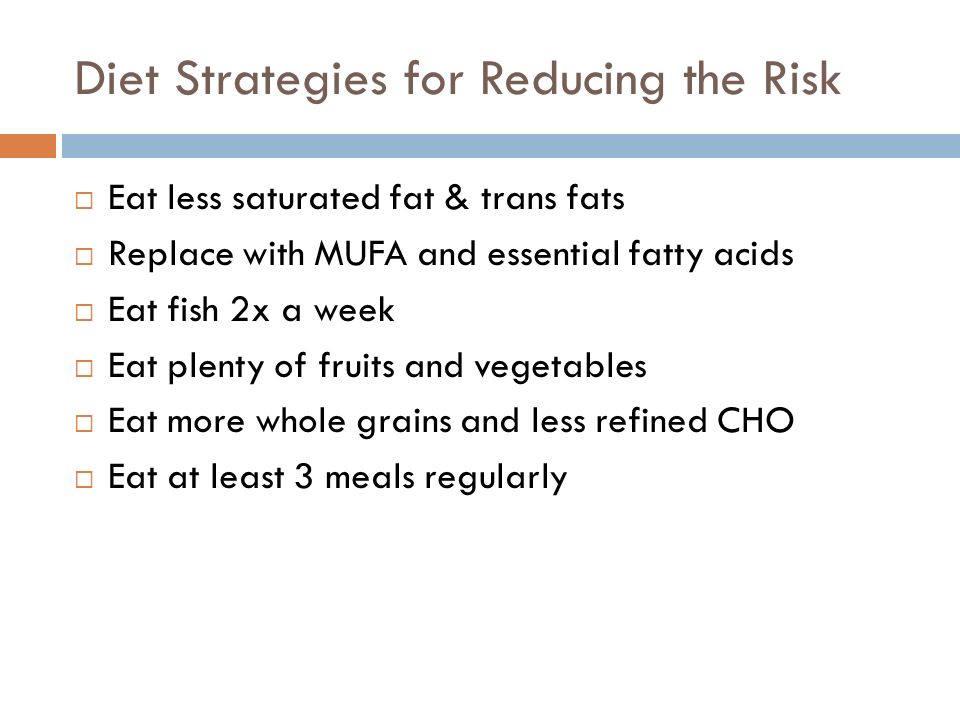 Diet Strategies for Reducing the Risk

□ Eat less saturated fat & trans fats
□ Replace with MUFA and essential fatty acids
□ Eat fish 2x a week
□ Eat plenty of fruits and vegetables
□ Eat more whole grains and less refined CHO
□ Eat at least 3 meals regularly